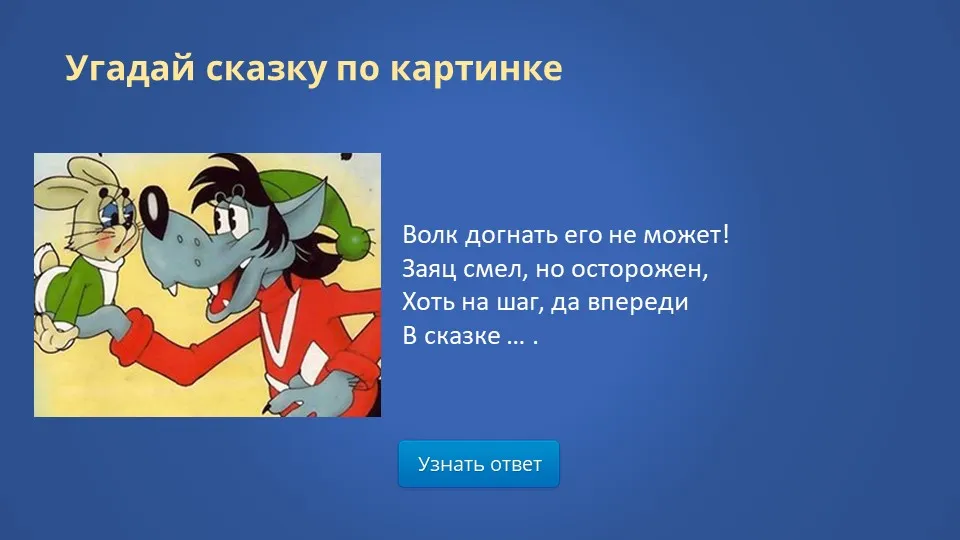 Угадай сказку по картинке

Волк догнать его не может!
Заяц смел, но осторожен,
Хоть на шаг, да впереди
В сказке … .

Узнать ответ